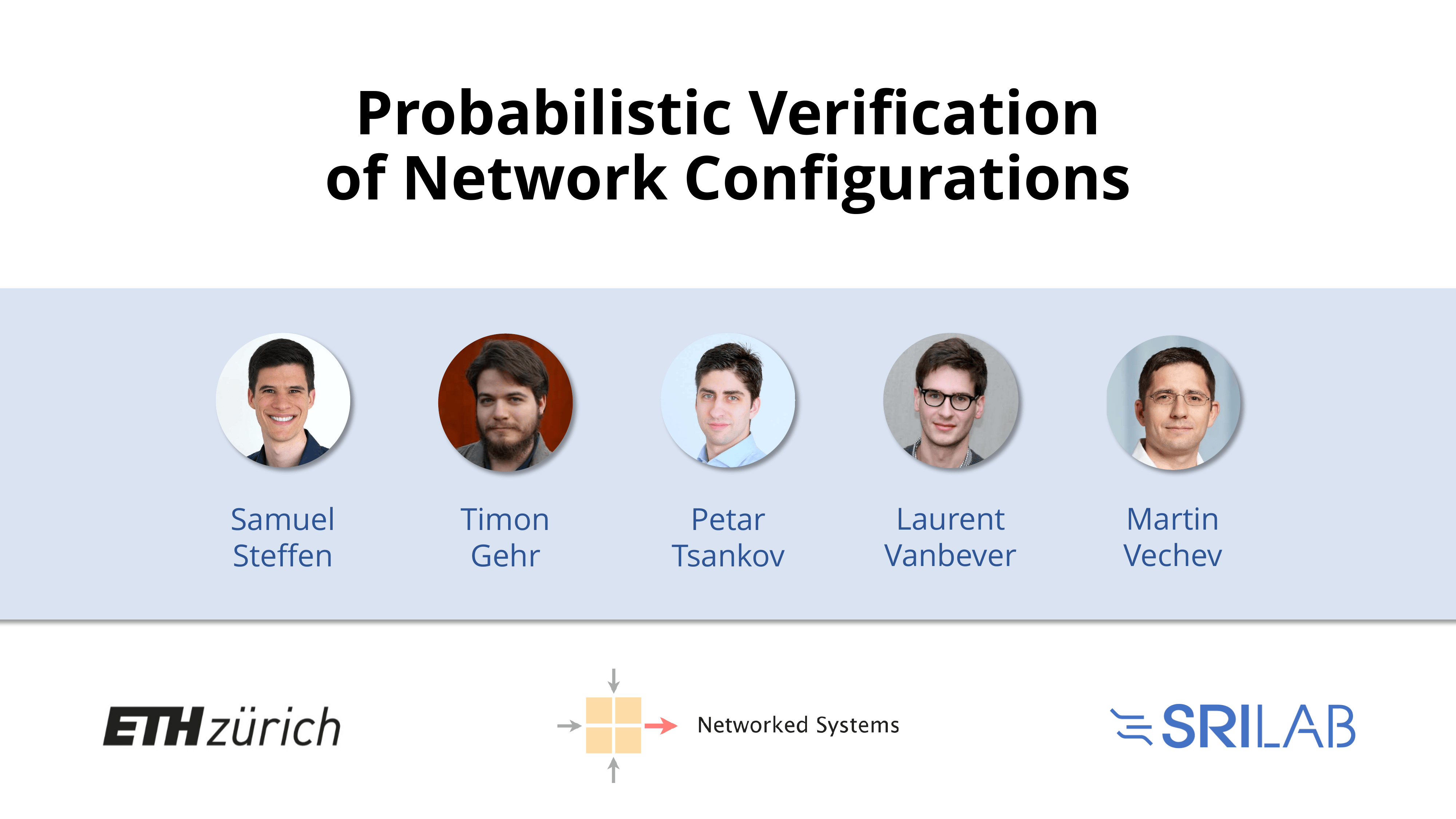 Probabilistic Verification of Network Configurations

Samuel Steffen

Timon Gehr

Petar Tsankov

Laurent Vanbever

Martin Vechev

ETH zürich

Networked Systems

SRILAB